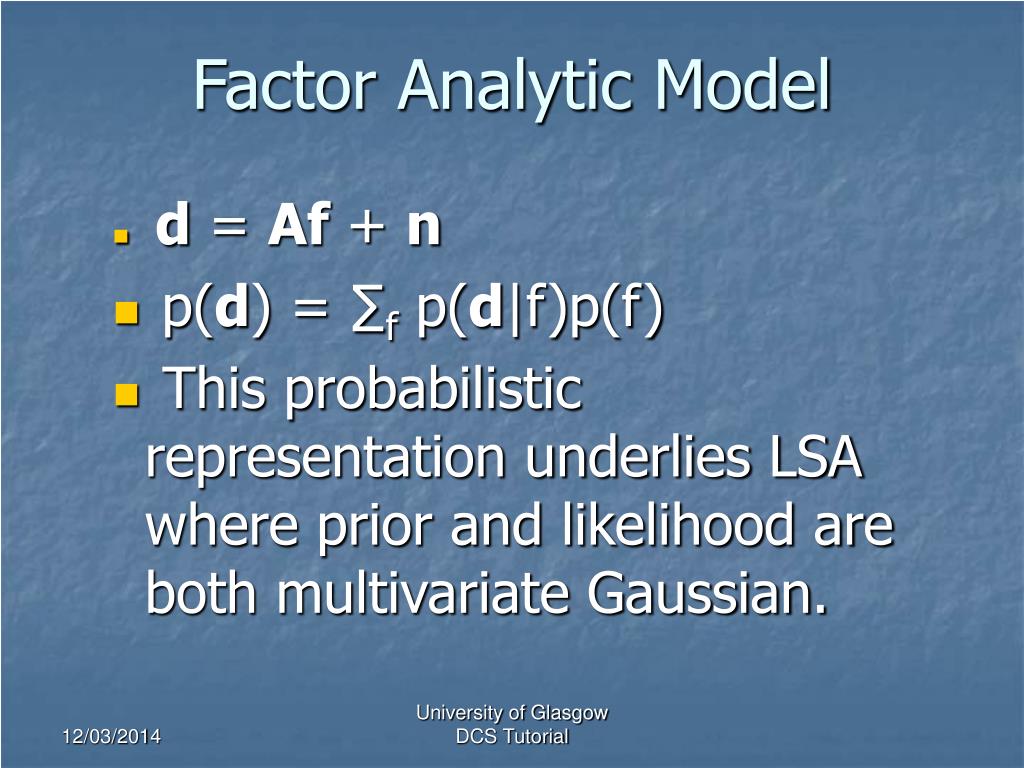 Factor Analytic Model

$\mathbf{d} = \mathbf{Af} + \mathbf{n}$

$p(\mathbf{d}) = \sum_f p(\mathbf{d}|f)p(f)$

This probabilistic representation underlies LSA where prior and likelihood are both multivariate Gaussian.

12/03/2014

University of Glasgow
DCS Tutorial